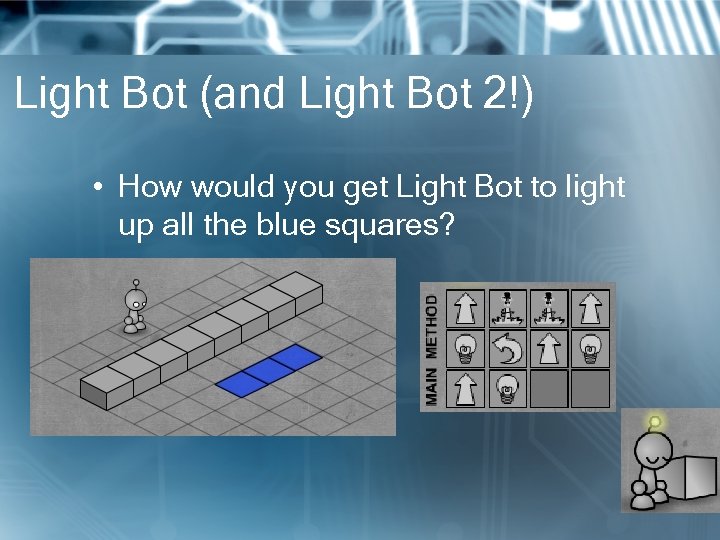 Light Bot (and Light Bot 2!)

• How would you get Light Bot to light up all the blue squares?

MAIN METHOD